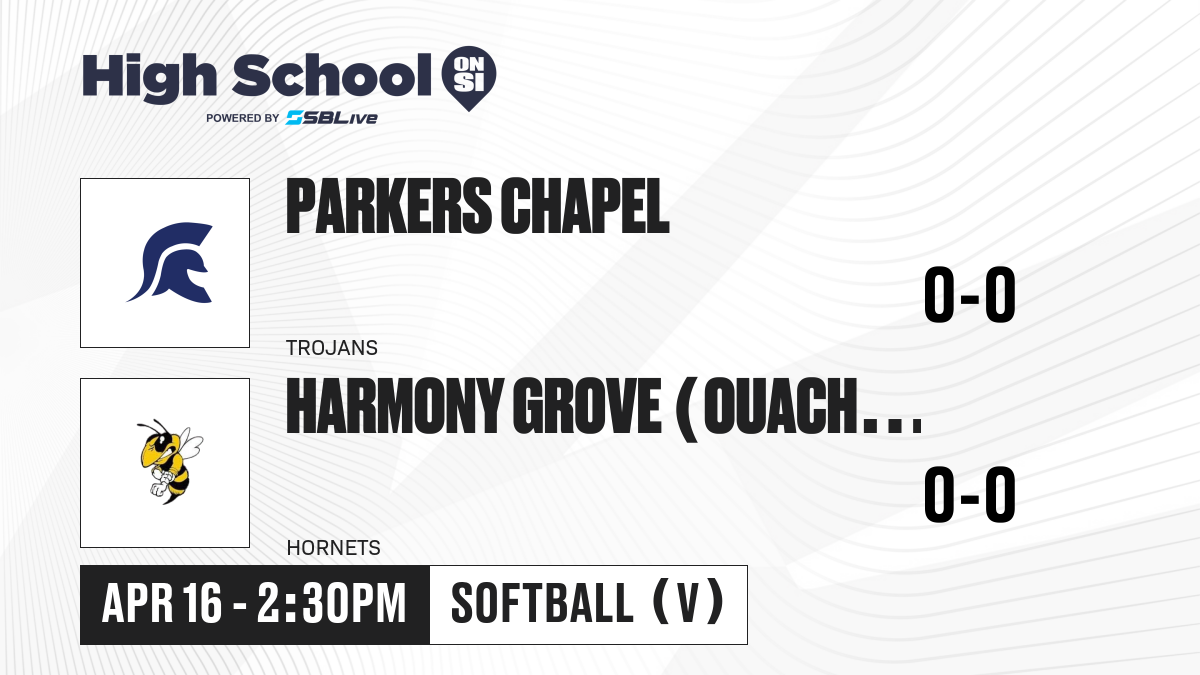 High School ON SI
POWERED BY SBLive

PARKERS CHAPEL
0-0
TROJANS

HARMONY GROVE (OUACH...
0-0
HORNETS

APR 16 - 2:30PM
SOFTBALL (V)